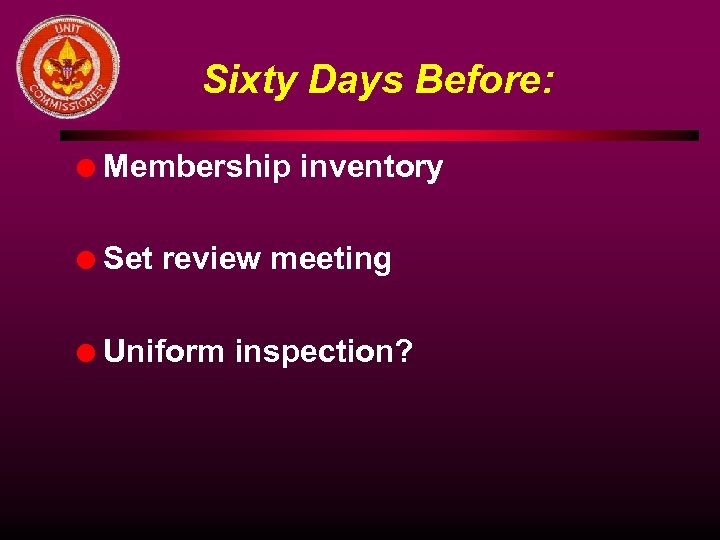 UNIT COMMISSIONER

Sixty Days Before:

Membership inventory

Set review meeting

Uniform inspection?